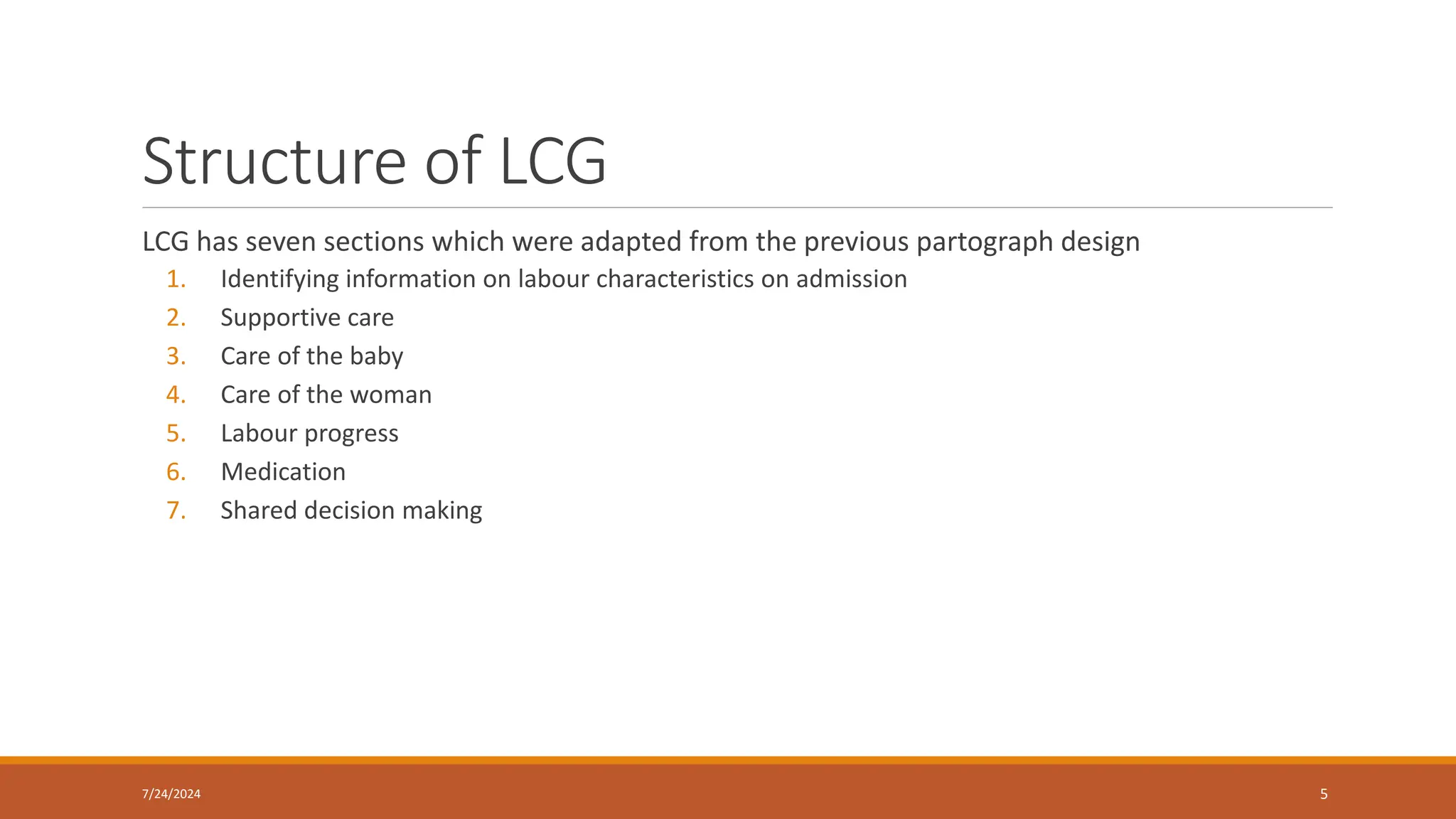 Structure of LCG

LCG has seven sections which were adapted from the previous partograph design

1. Identifying information on labour characteristics on admission
2. Supportive care
3. Care of the baby
4. Care of the woman
5. Labour progress
6. Medication
7. Shared decision making

7/24/2024

5